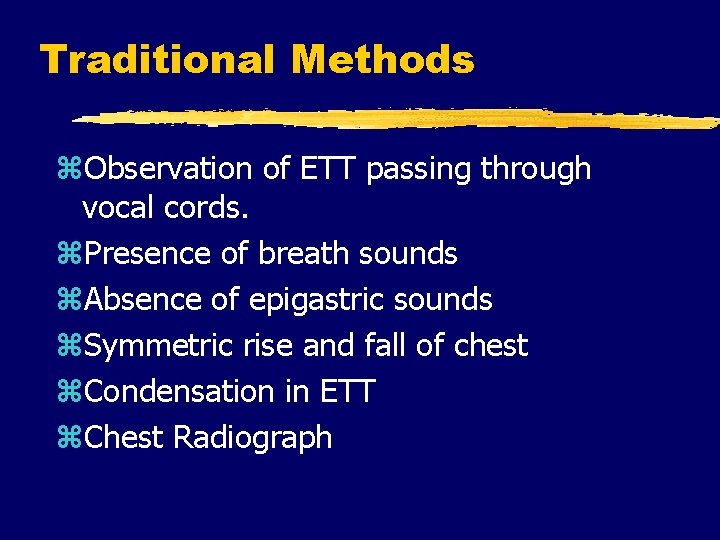 Traditional Methods

⌘Observation of ETT passing through vocal cords.

⌘Presence of breath sounds

⌘Absence of epigastric sounds

⌘Symmetric rise and fall of chest

⌘Condensation in ETT

⌘Chest Radiograph